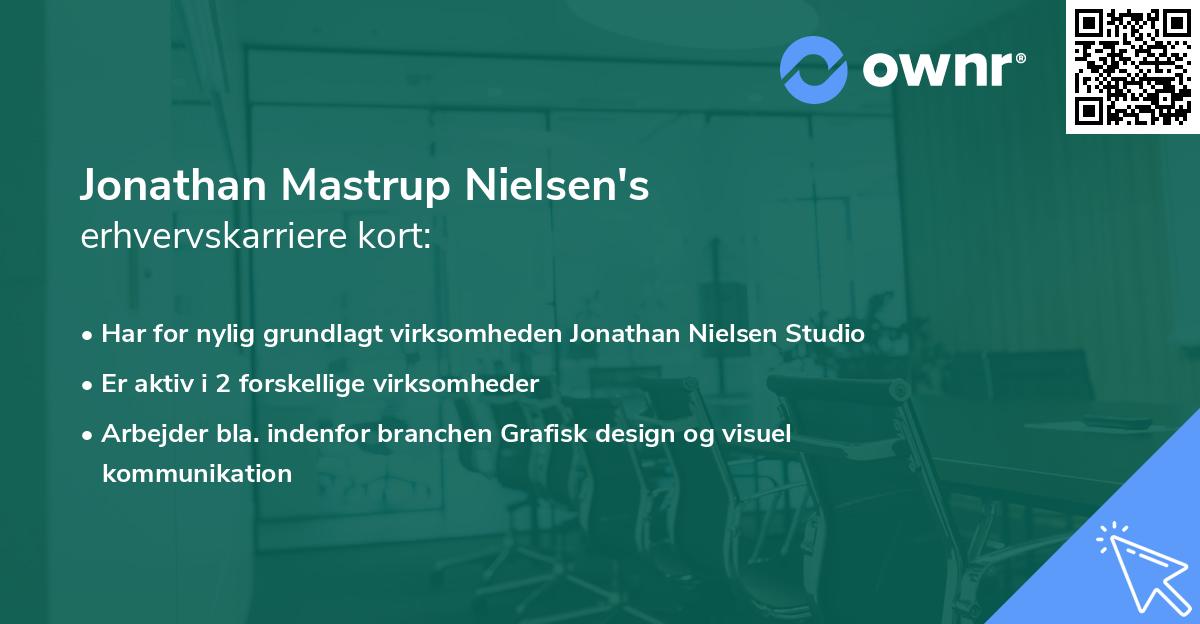 ownr®

Jonathan Mastrup Nielsen's
erhvervskarriere kort:

• Har for nylig grundlagt virksomheden Jonathan Nielsen Studio
• Er aktiv i 2 forskellige virksomheder
• Arbejder bla. indenfor branchen Grafisk design og visuel kommunikation